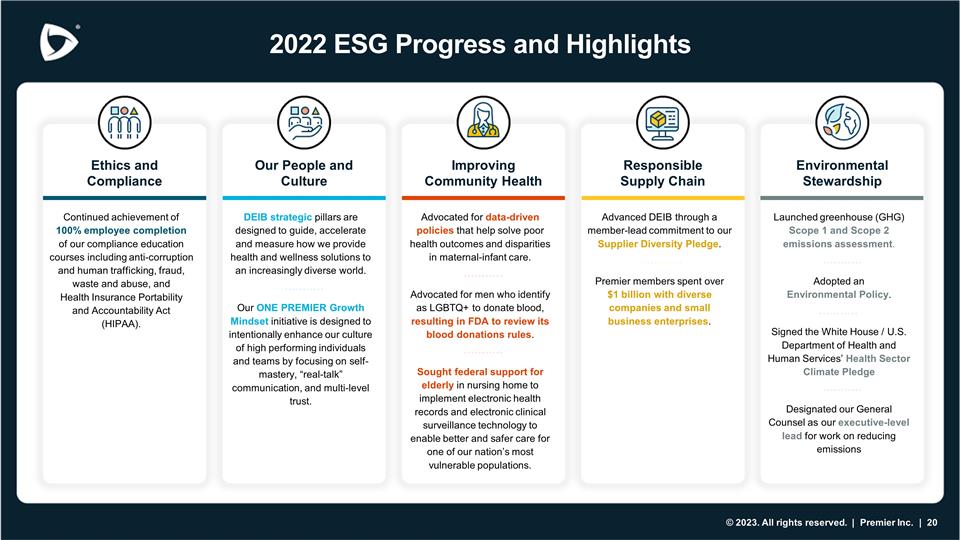 2022 ESG Progress and Highlights

Ethics and Compliance

Continued achievement of 100% employee completion of our compliance education courses including anti-corruption and human trafficking, fraud, waste and abuse, and Health Insurance Portability and Accountability Act (HIPAA).

Our People and Culture

DEIB strategic pillars are designed to guide, accelerate and measure how we provide health and wellness solutions to an increasingly diverse world.

Our ONE PREMIER Growth Mindset initiative is designed to intentionally enhance our culture of high performing individuals and teams by focusing on self-mastery, "real-talk" communication, and multi-level trust.

Improving Community Health

Advocated for data-driven policies that help solve poor health outcomes and disparities in maternal-infant care.

Advocated for men who identify as LGBTQ+ to donate blood, resulting in FDA to review its blood donations rules.

Sought federal support for elderly in nursing home to implement electronic health records and electronic clinical surveillance technology to enable better and safer care for one of our nation's most vulnerable populations.

Responsible Supply Chain

Advanced DEIB through a member-lead commitment to our Supplier Diversity Pledge.

Premier members spent over $1 billion with diverse companies and small business enterprises.

Environmental Stewardship

Launched greenhouse (GHG) Scope 1 and Scope 2 emissions assessment.

Adopted an Environmental Policy.

Signed the White House / U.S. Department of Health and Human Services' Health Sector Climate Pledge

Designated our General Counsel as our executive-level lead for work on reducing emissions

© 2023. All rights reserved. | Premier Inc. | 20